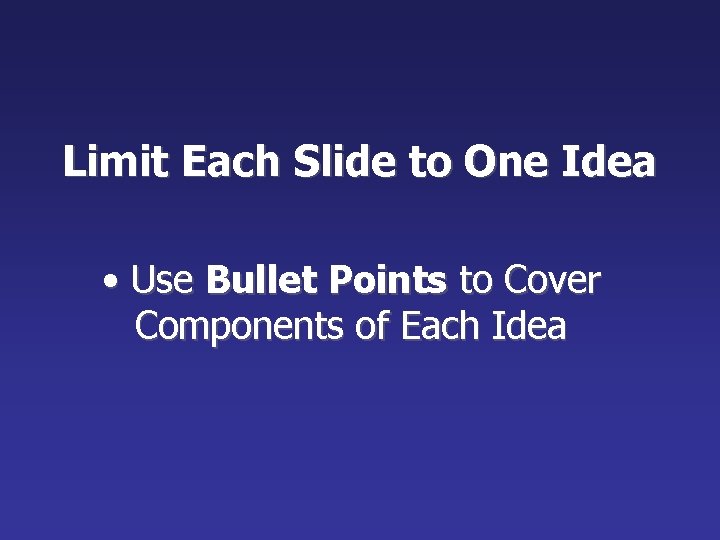 Limit Each Slide to One Idea

• Use Bullet Points to Cover Components of Each Idea